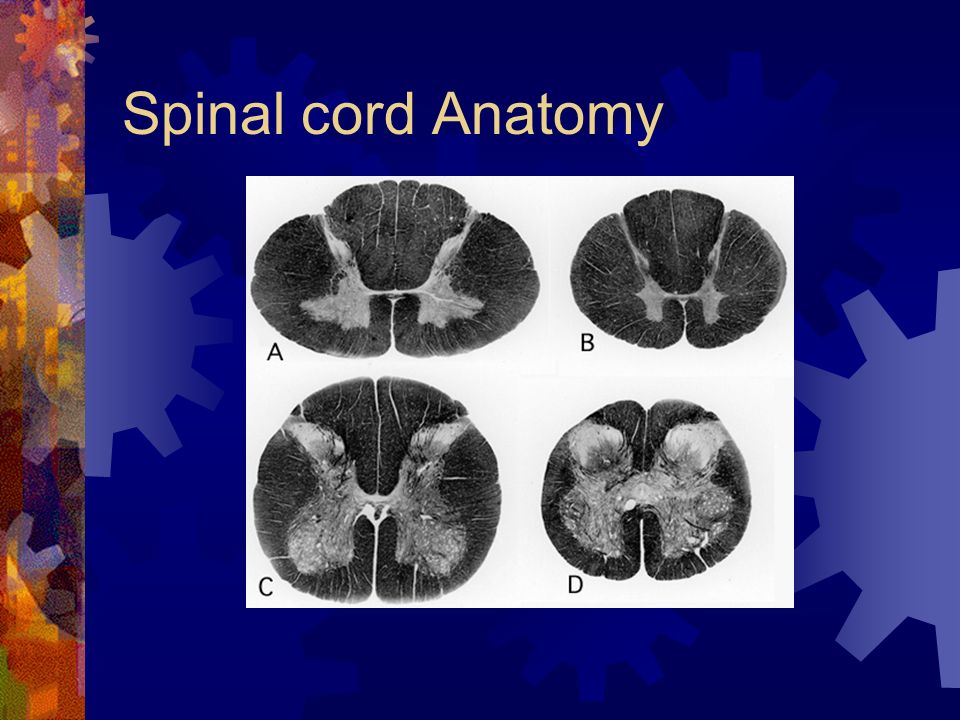 Spinal cord Anatomy

A

B

C

D